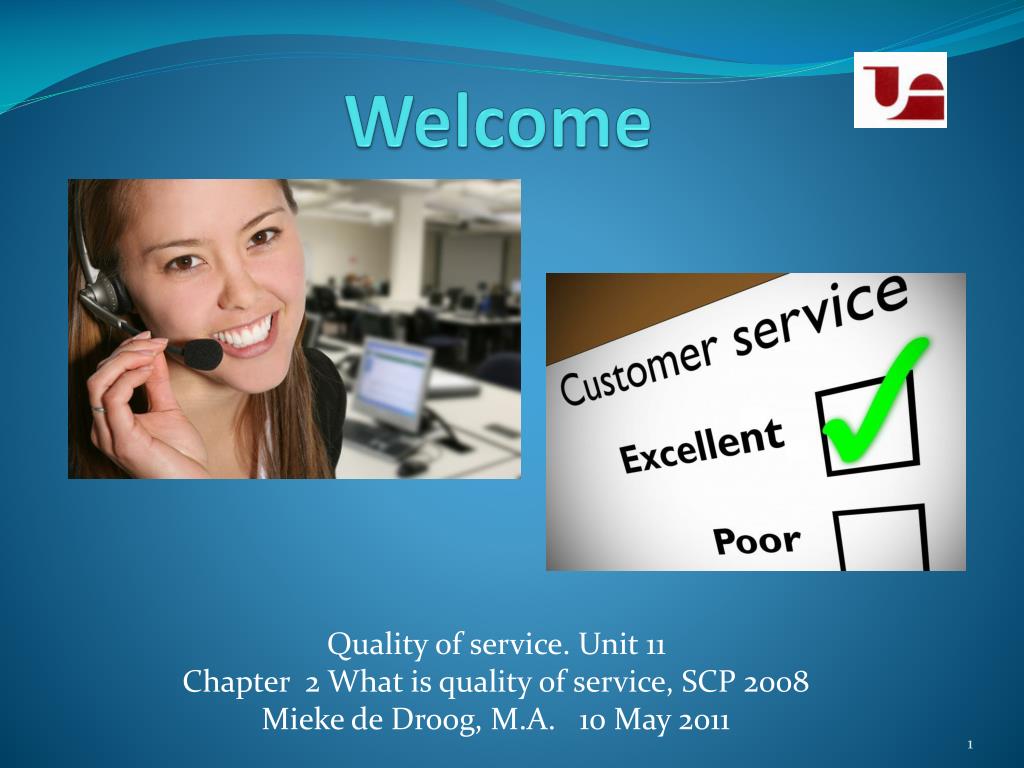 Welcome

Customer service

Excellent

Poor

Quality of service. Unit 11
Chapter 2 What is quality of service, SCP 2008
Mieke de Droog, M.A. 10 May 2011

1